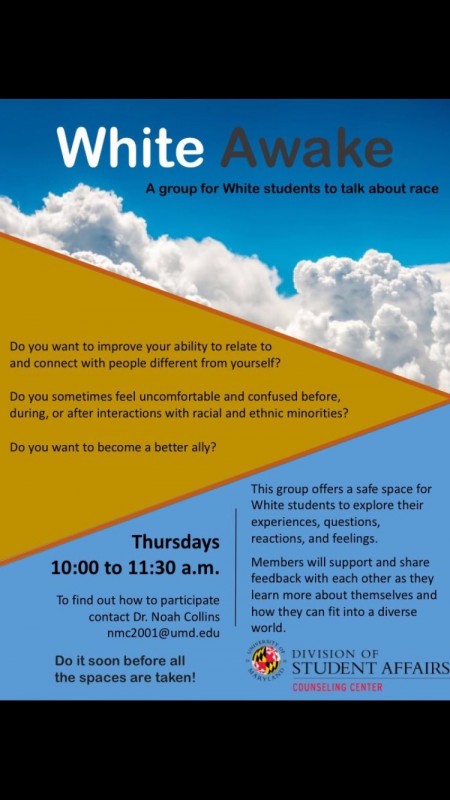 White Awake

A group for White students to talk about race

Do you want to improve your ability to relate to and connect with people different from yourself?

Do you sometimes feel uncomfortable and confused before, during, or after interactions with racial and ethnic minorities?

Do you want to become a better ally?

Thursdays
10:00 to 11:30 a.m.

To find out how to participate contact Dr. Noah Collins nmc2001@umd.edu

Do it soon before all the spaces are taken!

This group offers a safe space for White students to explore their experiences, questions, reactions, and feelings.

Members will support and share feedback with each other as they learn more about themselves and how they can fit into a diverse world.

UNIVERSITY OF MARYLAND

DIVISION OF
STUDENT AFFAIRS
COUNSELING CENTER